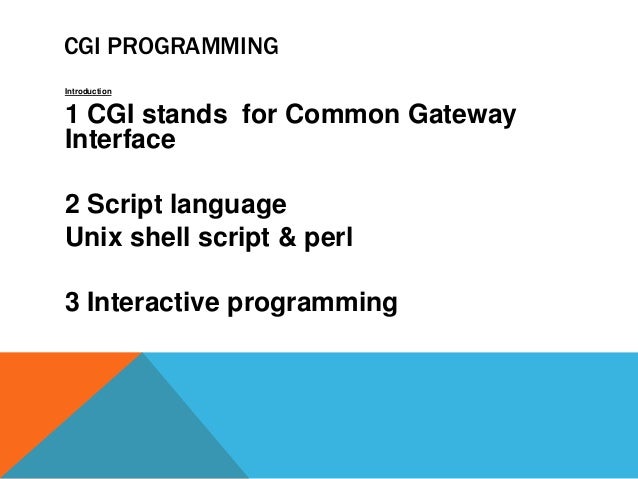 CGI PROGRAMMING

Introduction

1 CGI stands for Common Gateway Interface

2 Script language
Unix shell script & perl

3 Interactive programming